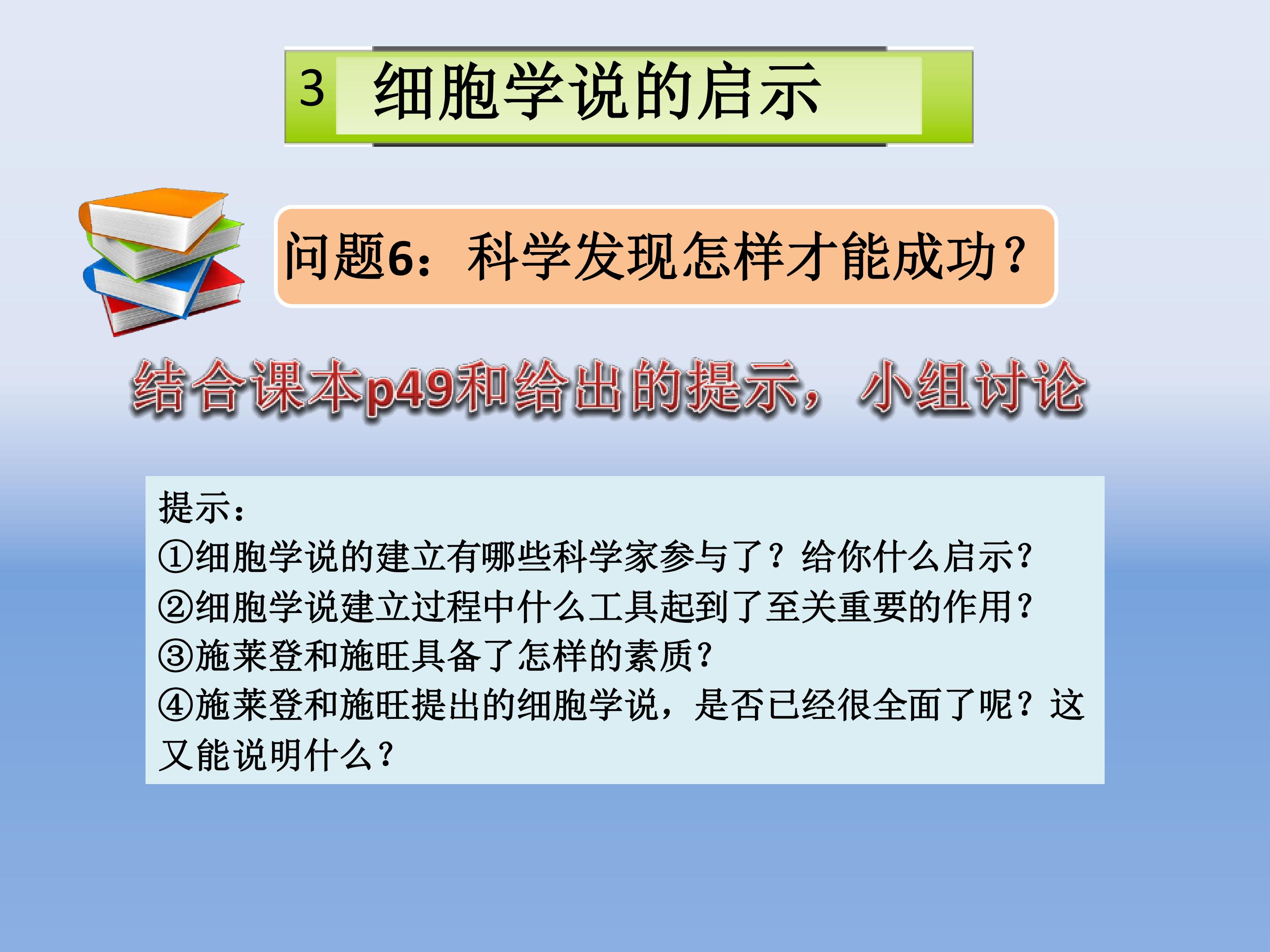 3 细胞学说的启示

问题6：科学发现怎样才能成功？

结合课本p49和给出的提示，小组讨论

提示：
①细胞学说的建立有哪些科学家参与了？给你什么启示？
②细胞学说建立过程中什么工具起到了至关重要的作用？
③施莱登和施旺具备了怎样的素质？
④施莱登和施旺提出的细胞学说，是否已经很全面了呢？这又能说明什么？